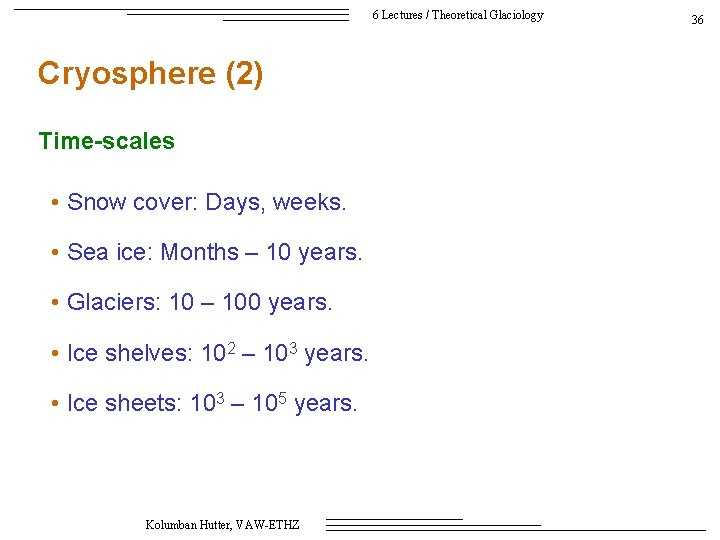 6 Lectures / Theoretical Glaciology

36

Cryosphere (2)

Time-scales

• Snow cover: Days, weeks.

• Sea ice: Months – 10 years.

• Glaciers: 10 – 100 years.

• Ice shelves: $10^2$ – $10^3$ years.

• Ice sheets: $10^3$ – $10^5$ years.

Kolumban Hutter, VAW-ETHZ